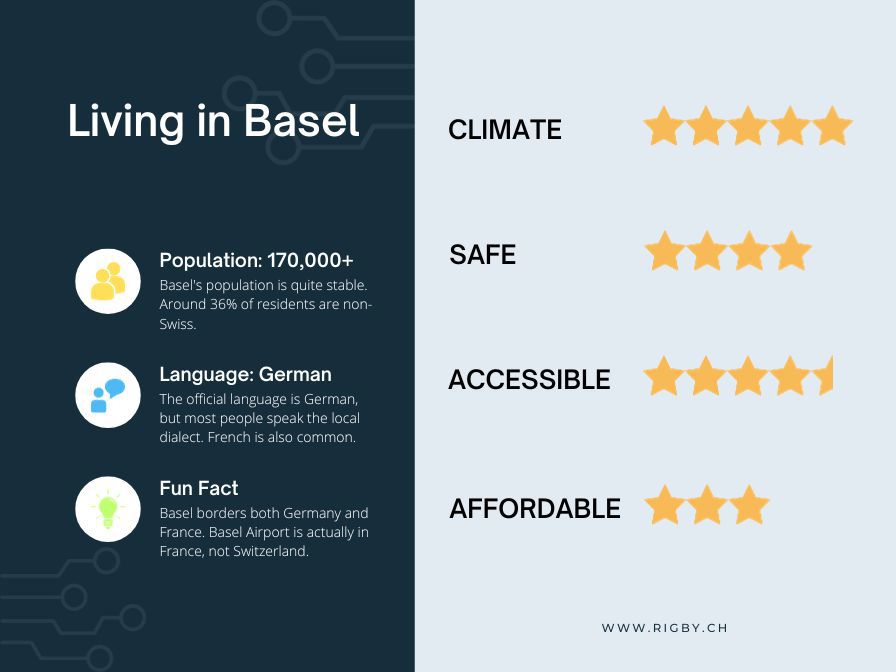 Living in Basel

Population: 170,000+
Basel's population is quite stable. Around 36% of residents are non-Swiss.

Language: German
The official language is German, but most people speak the local dialect. French is also common.

Fun Fact
Basel borders both Germany and France. Basel Airport is actually in France, not Switzerland.

CLIMATE

SAFE

ACCESSIBLE

AFFORDABLE

WWW.RIGBY.CH